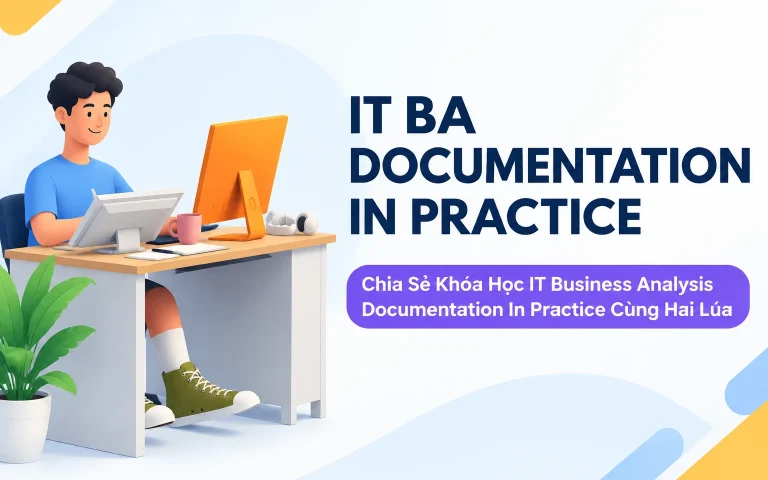 IT BA DOCUMENTATION IN PRACTICE

Chia Sẻ Khóa Học IT Business Analysis Documentation In Practice Cùng Hai Lúa